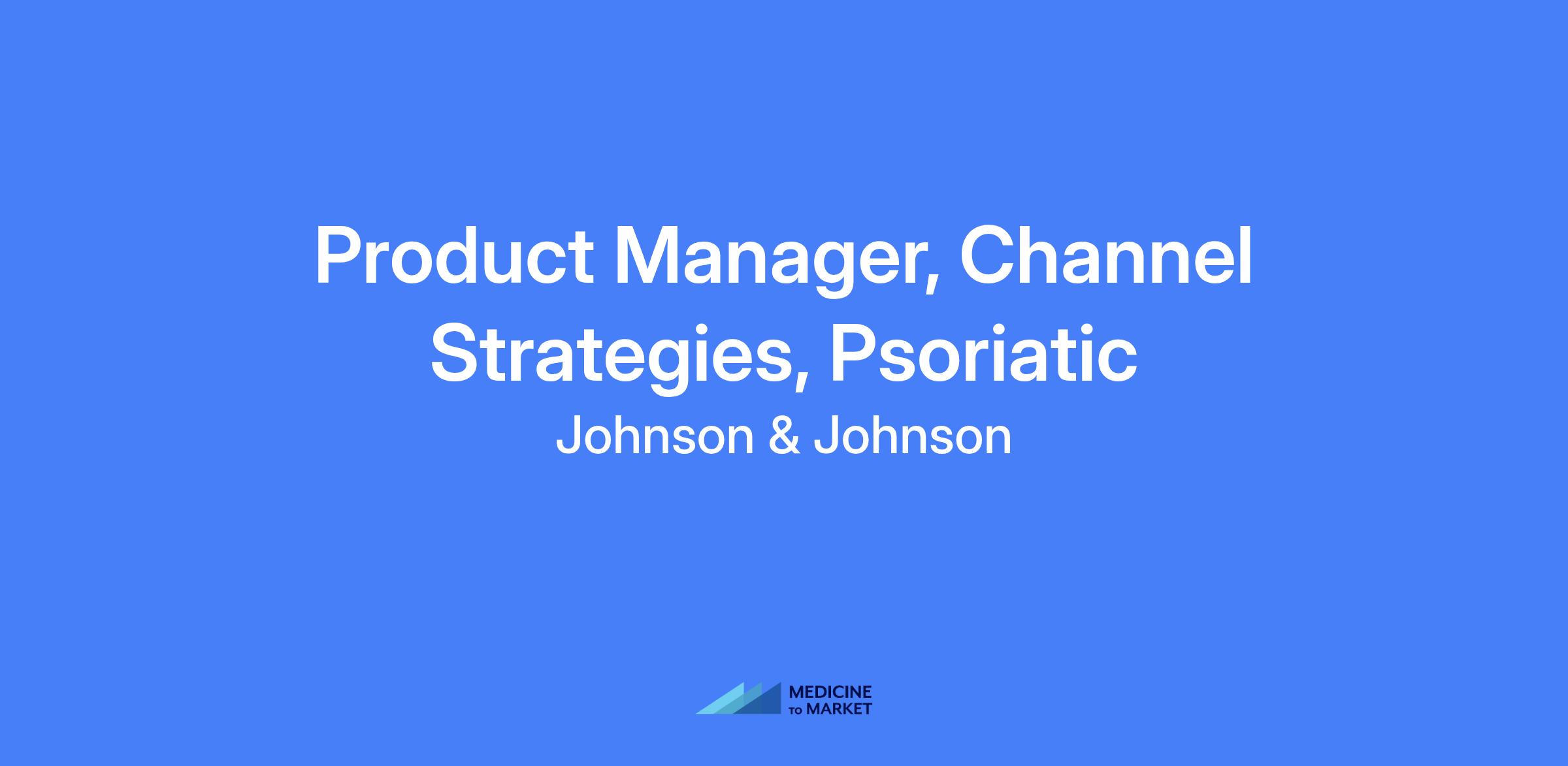 Product Manager, Channel Strategies, Psoriatic

Johnson & Johnson

MEDICINE
TO MARKET